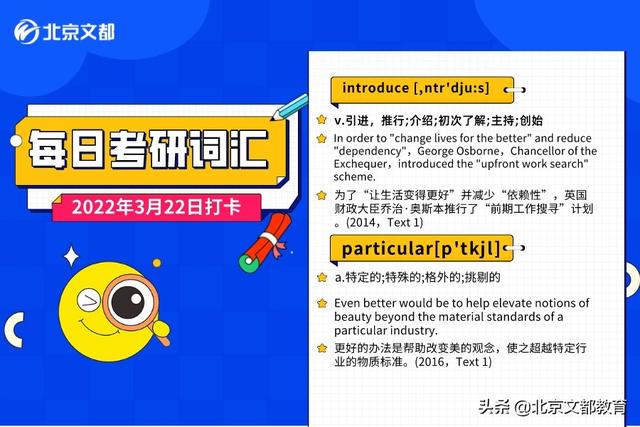 北京文都

每日考研词汇

2022年3月22日打卡

introduce [,ntr'dju:s]

v.引进，推行;介绍;初次了解;主持;创始

In order to "change lives for the better" and reduce "dependency"，George Osborne，Chancellor of the Exchequer，introduced the "upfront work search" scheme.

为了“让生活变得更好”并减少“依赖性”，英国财政大臣乔治·奥斯本推行了“前期工作搜寻”计划。(2014，Text 1)

particular[p'tkjl]

a.特定的;特殊的;格外的;挑剔的

Even better would be to help elevate notions of beauty beyond the material standards of a particular industry.

更好的办法是帮助改变美的观念，使之超越特定行业的物质标准。(2016，Text 1)

头条 @北京文都教育